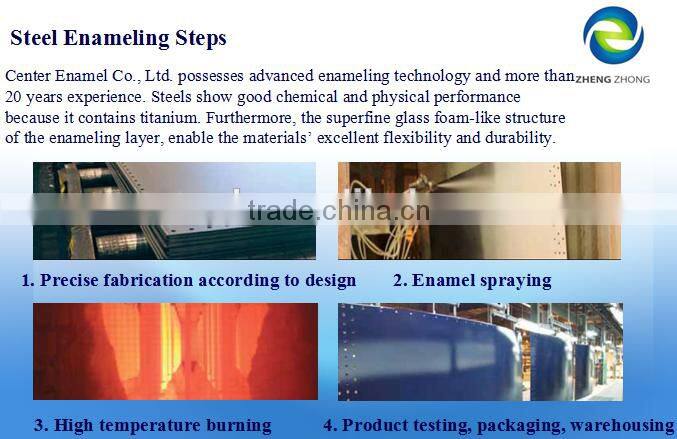 Steel Enameling Steps

ZHENG ZHONG

Center Enamel Co., Ltd. possesses advanced enameling technology and more than 20 years experience. Steels show good chemical and physical performance because it contains titanium. Furthermore, the superfine glass foam-like structure of the enameling layer, enable the materials' excellent flexibility and durability.

trade.china.cn

1. Precise fabrication according to design

2. Enamel spraying

3. High temperature burning

4. Product testing, packaging, warehousing